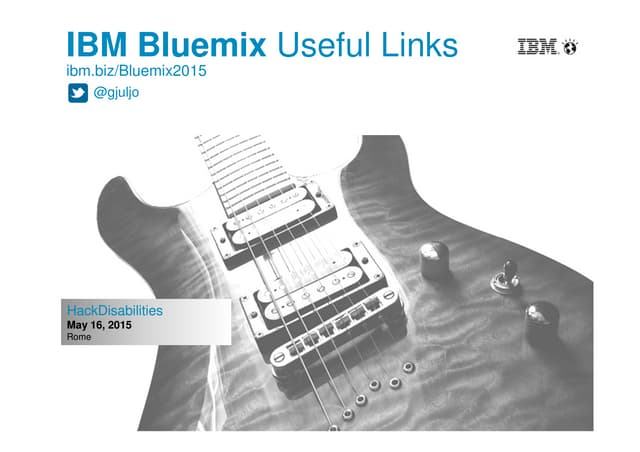 IBM Bluemix Useful Links

IBM

ibm.biz/Bluemix2015

@gjuljo

HackDisabilities
May 16, 2015
Rome